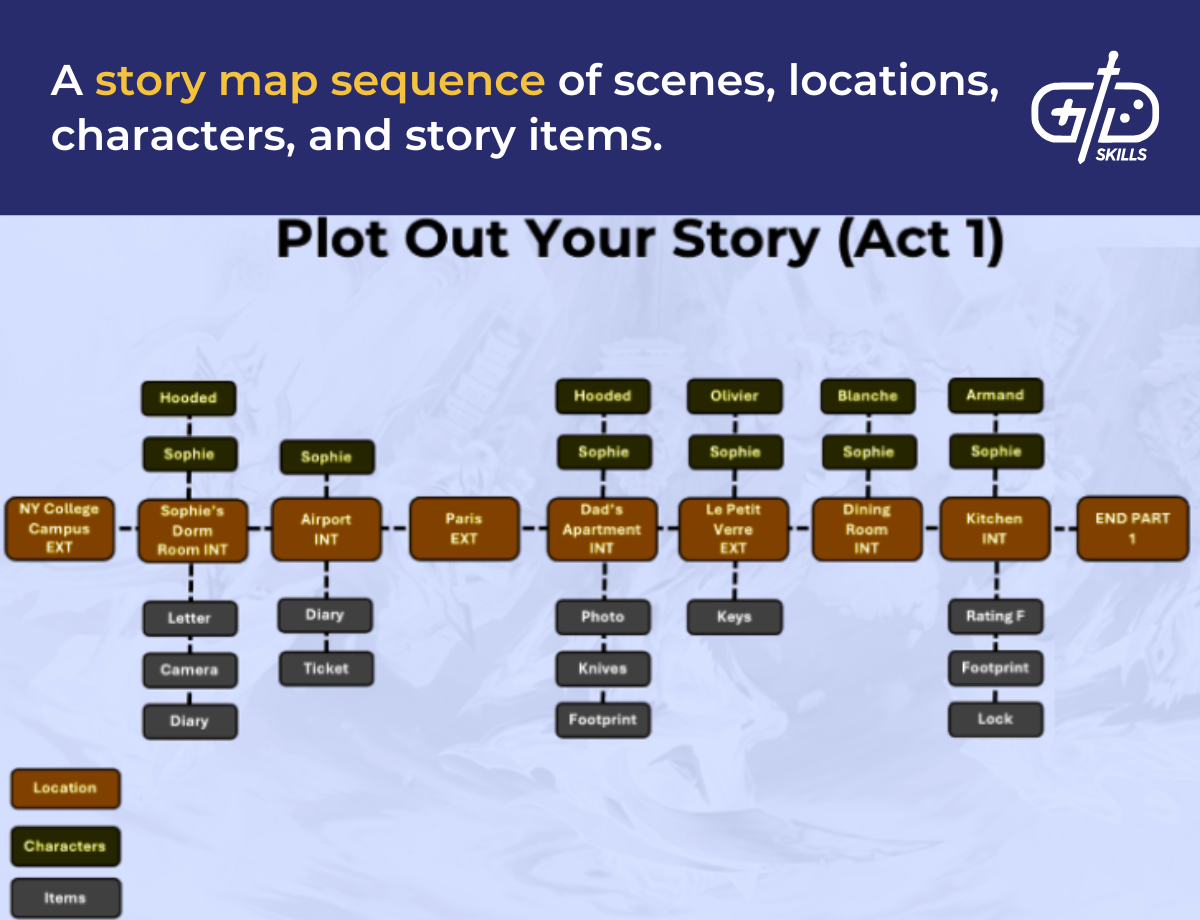 A story map sequence of scenes, locations, characters, and story items.

GD SKILLS

Plot Out Your Story (Act 1)

NY College Campus EXT

Hooded
Sophie
Sophie's Dorm Room INT
Letter
Camera
Diary

Sophie
Airport INT
Diary
Ticket

Paris EXT

Hooded
Sophie
Dad's Apartment INT
Photo
Knives
Footprint

Olivier
Sophie
Le Petit Verre EXT
Keys

Blanche
Sophie
Dining Room INT

Armand
Sophie
Kitchen INT
Rating F
Footprint
Lock

END PART 1

Location
Characters
Items